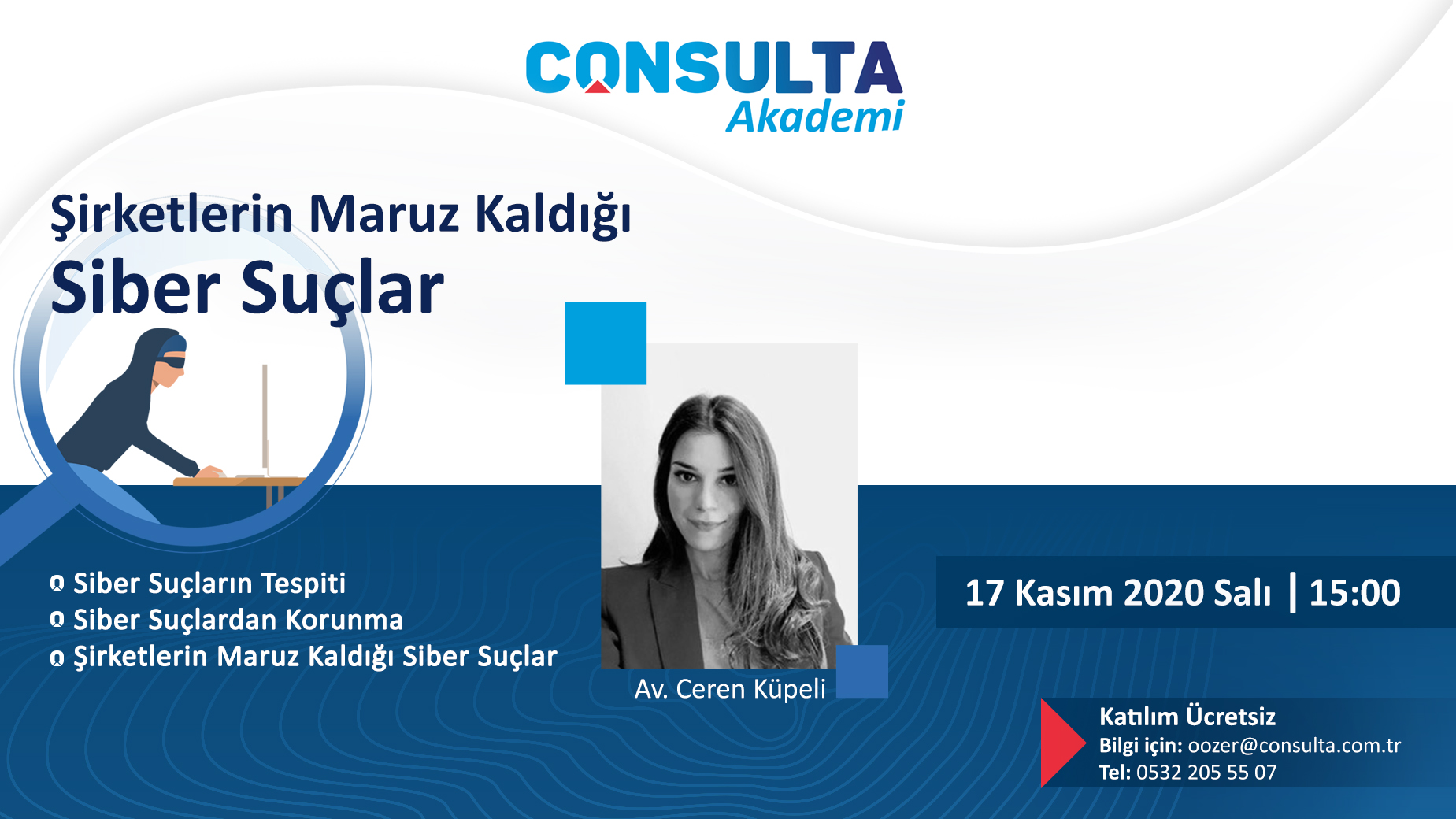 CONSULTA
Akademi

Şirketlerin Maruz Kaldığı
Siber Suçlar

Siber Suçların Tespiti
Siber Suçlardan Korunma
Şirketlerin Maruz Kaldığı Siber Suçlar

Av. Ceren Küpeli

17 Kasım 2020 Salı | 15:00

Katılım Ücretsiz
Bilgi için: oozer@consulta.com.tr
Tel: 0532 205 55 07